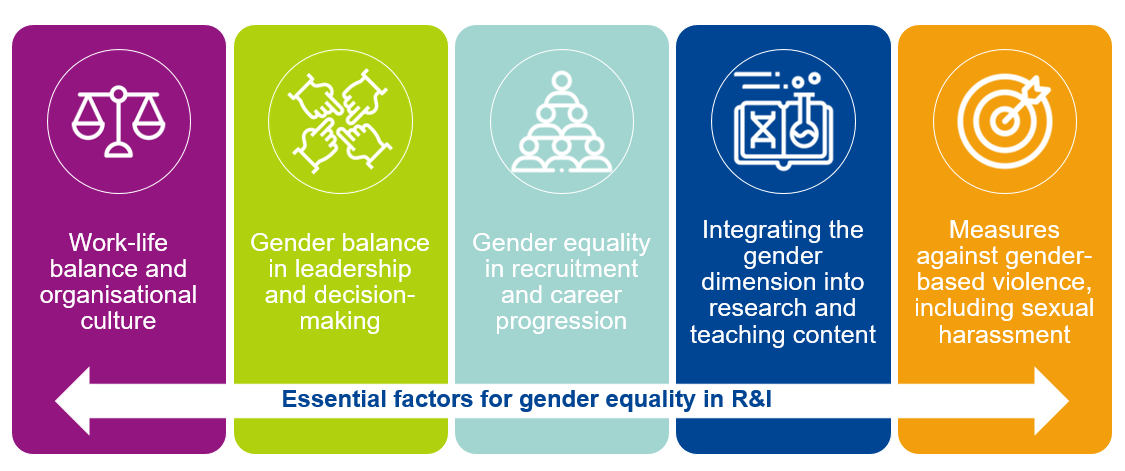 Work-life balance and organisational culture

Gender balance in leadership and decision-making

Gender equality in recruitment and career progression

Integrating the gender dimension into research and teaching content

Measures against gender-based violence, including sexual harassment

Essential factors for gender equality in R&I